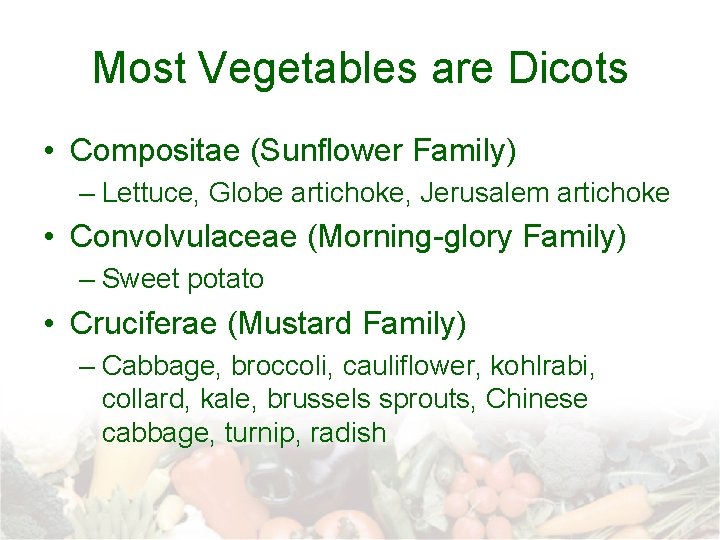 Most Vegetables are Dicots

• Compositae (Sunflower Family)
– Lettuce, Globe artichoke, Jerusalem artichoke

• Convolvulaceae (Morning-glory Family)
– Sweet potato

• Cruciferae (Mustard Family)
– Cabbage, broccoli, cauliflower, kohlrabi, collard, kale, brussels sprouts, Chinese cabbage, turnip, radish